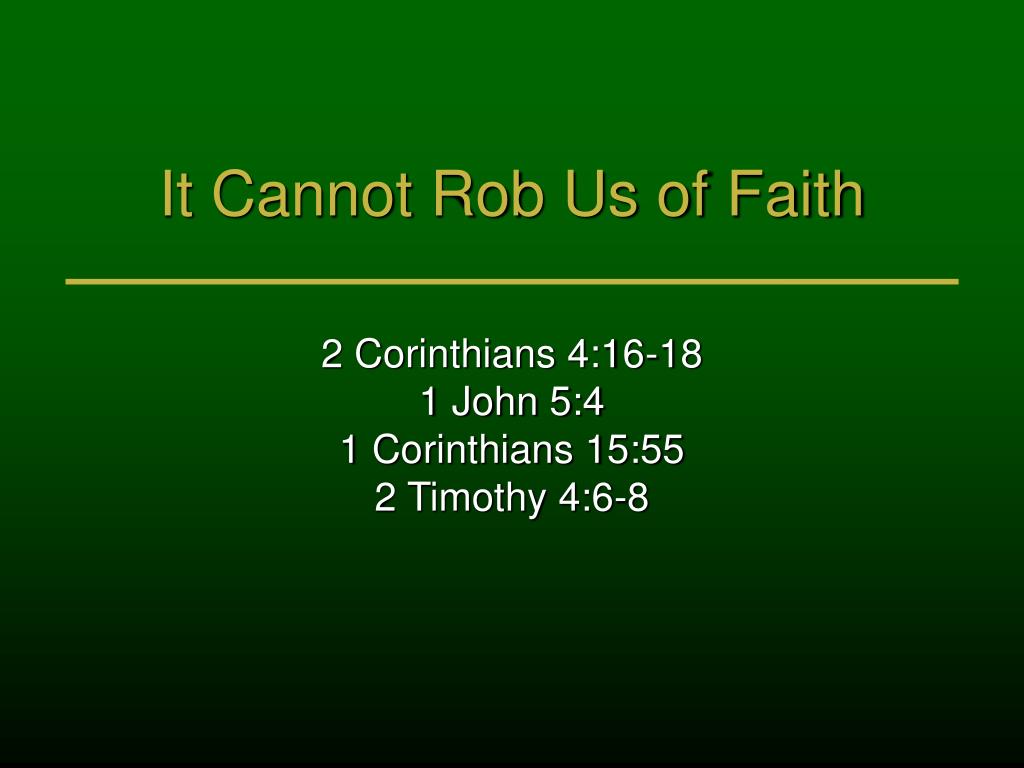 It Cannot Rob Us of Faith

2 Corinthians 4:16-18
1 John 5:4
1 Corinthians 15:55
2 Timothy 4:6-8